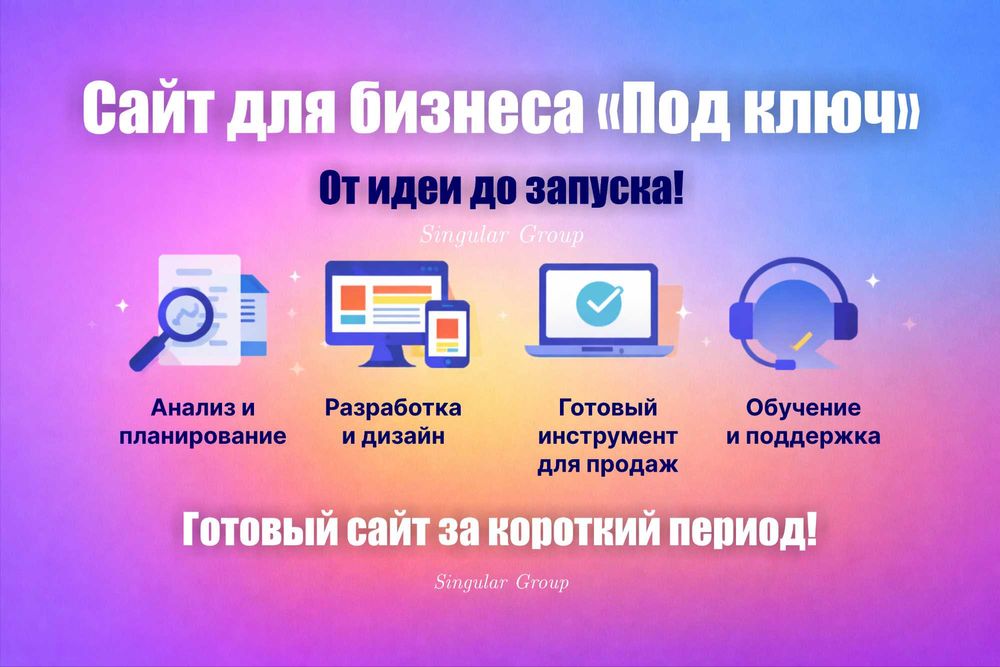 Сайт для бизнеса «Под ключ»

От идеи до запуска!

Singular Group

Анализ и планирование

Разработка и дизайн

Готовый инструмент для продаж

Обучение и поддержка

Готовый сайт за короткий период!

Singular Group